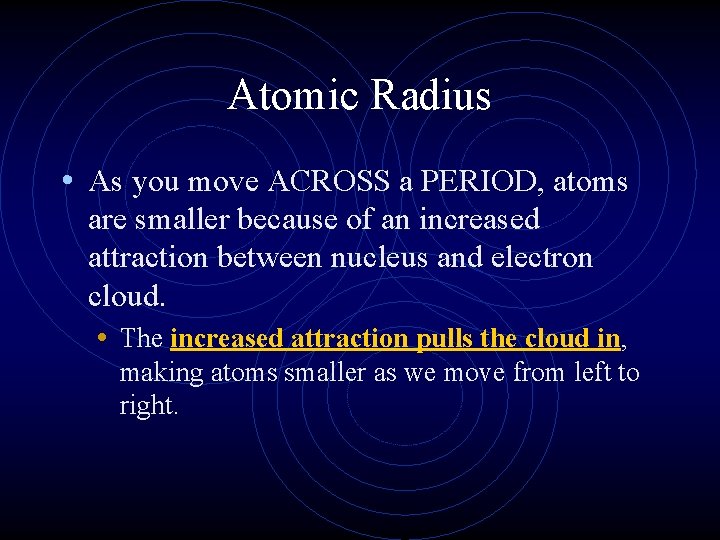 Atomic Radius

• As you move ACROSS a PERIOD, atoms are smaller because of an increased attraction between nucleus and electron cloud.

• The increased attraction pulls the cloud in, making atoms smaller as we move from left to right.